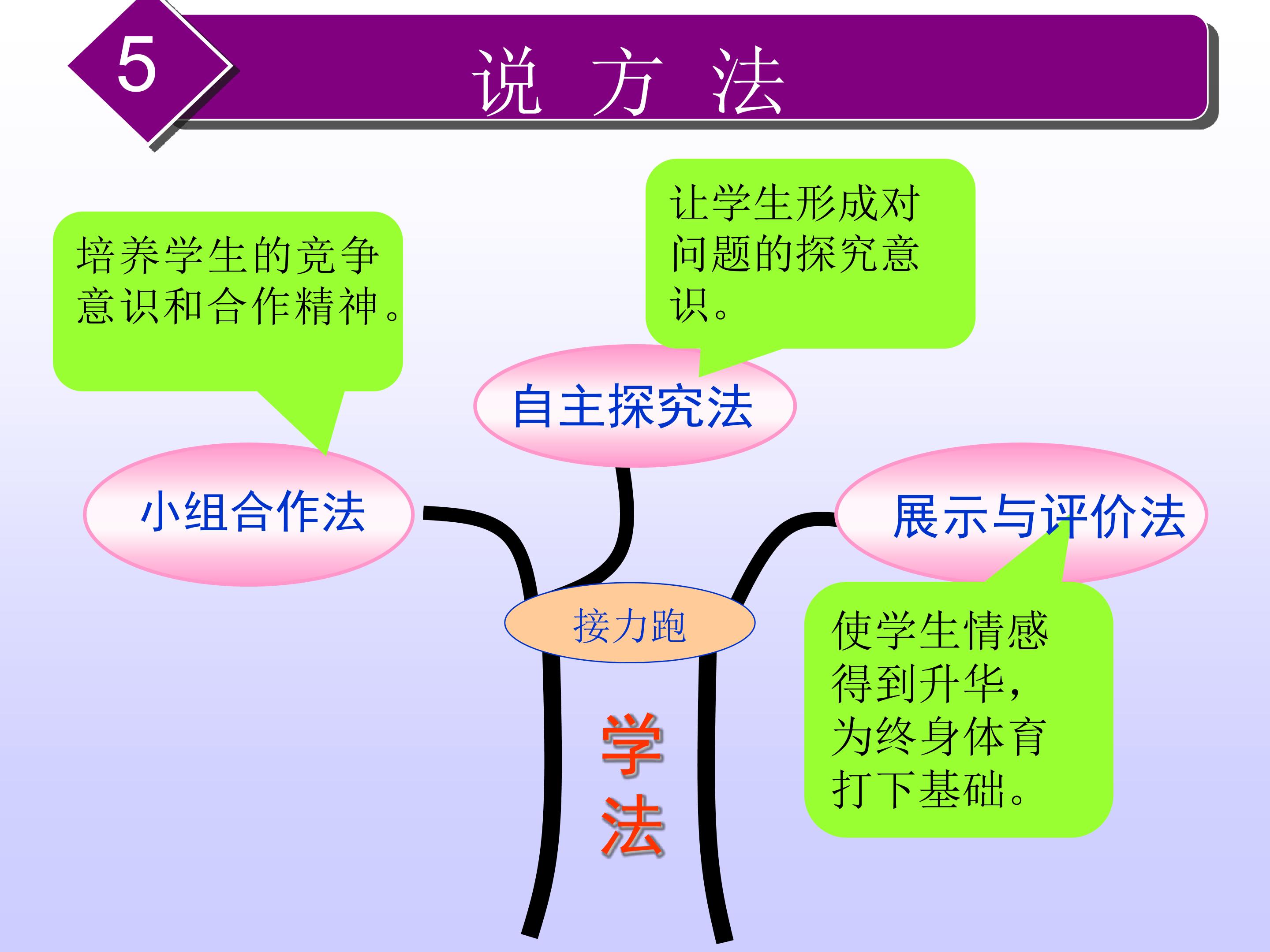 5

说 方 法

培养学生的竞争意识和合作精神。

让学生形成对问题的探究意识。

自主探究法

小组合作法

展示与评价法

接力跑

使学生情感得到升华，为终身体育打下基础。

学法